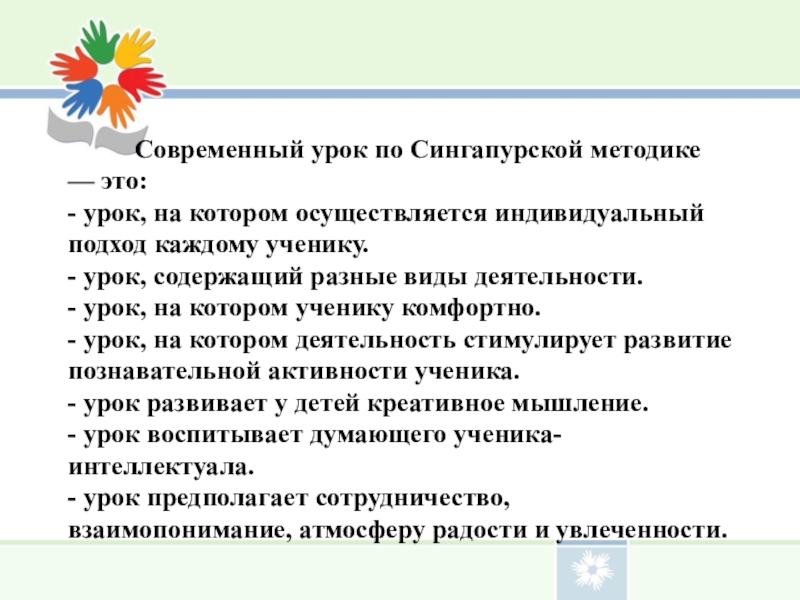 Современный урок по Сингапурской методике — это:
- урок, на котором осуществляется индивидуальный подход каждому ученику.
- урок, содержащий разные виды деятельности.
- урок, на котором ученику комфортно.
- урок, на котором деятельность стимулирует развитие познавательной активности ученика.
- урок развивает у детей креативное мышление.
- урок воспитывает думающего ученика-интеллектуала.
- урок предполагает сотрудничество, взаимопонимание, атмосферу радости и увлеченности.